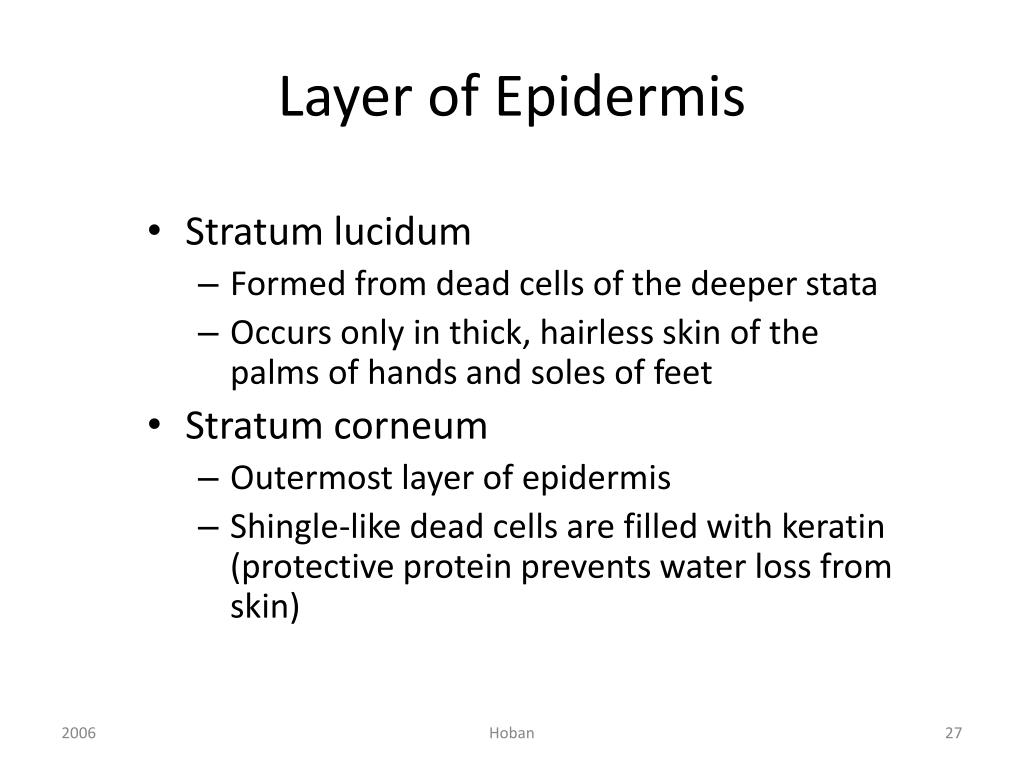 Layer of Epidermis

• Stratum lucidum
– Formed from dead cells of the deeper stata
– Occurs only in thick, hairless skin of the palms of hands and soles of feet
• Stratum corneum
– Outermost layer of epidermis
– Shingle-like dead cells are filled with keratin (protective protein prevents water loss from skin)

2006

Hoban

27